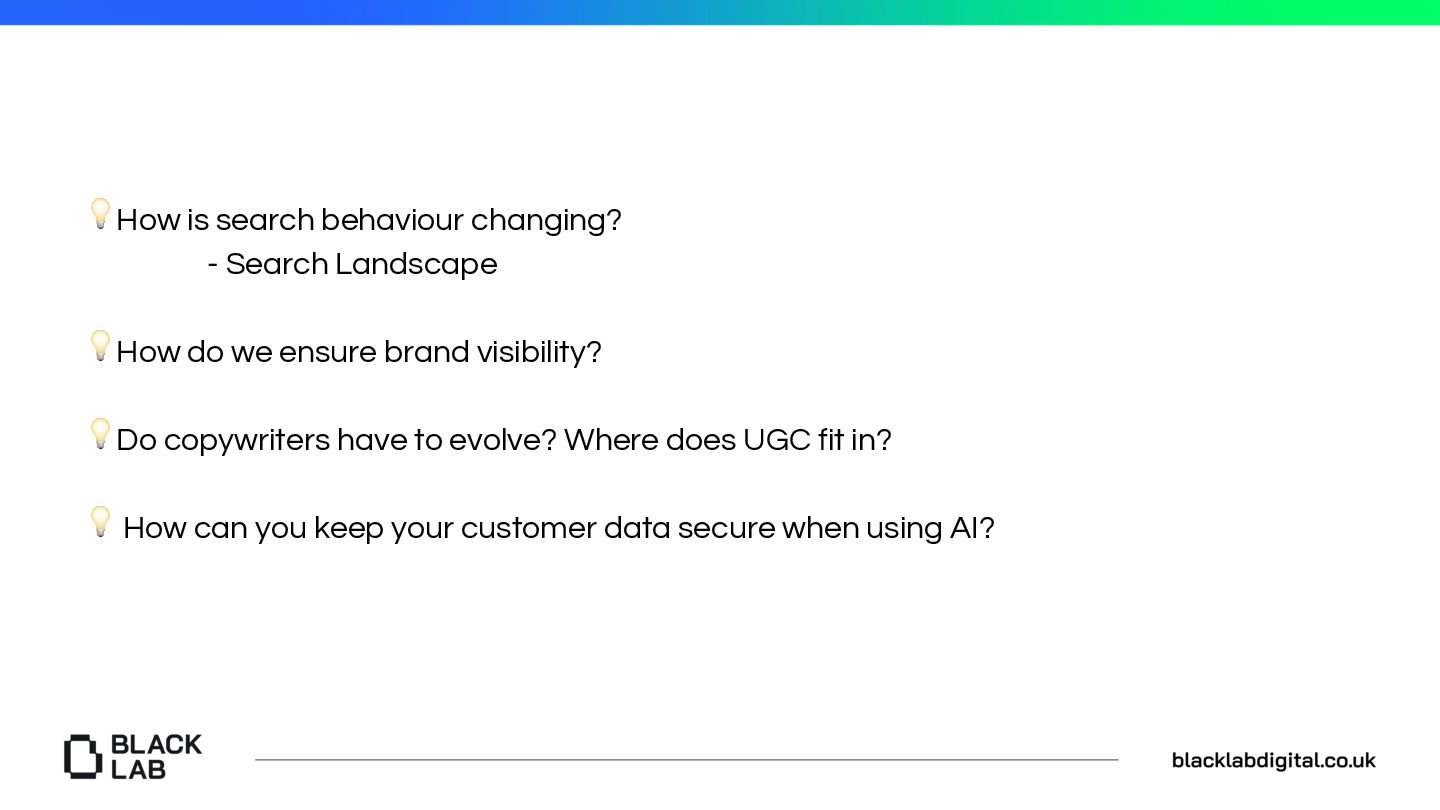 💡How is search behaviour changing?
- Search Landscape

💡How do we ensure brand visibility?

💡Do copywriters have to evolve? Where does UGC fit in?

💡 How can you keep your customer data secure when using AI?

BLACK LAB

blacklabdigital.co.uk